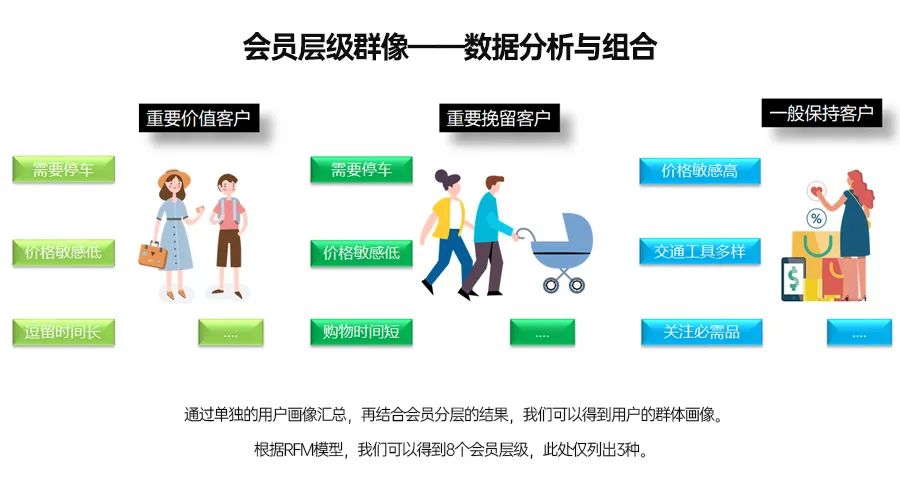 会员层级群像——数据分析与组合

重要价值客户

需要停车

价格敏感低

逗留时间长

....

重要挽留客户

需要停车

价格敏感低

购物时间短

....

一般保持客户

价格敏感高

交通工具多样

关注必需品

....

%

$

通过单独的用户画像汇总，再结合会员分层的结果，我们可以得到用户的群体画像。

根据RFM模型，我们可以得到8个会员层级，此处仅列出3种。